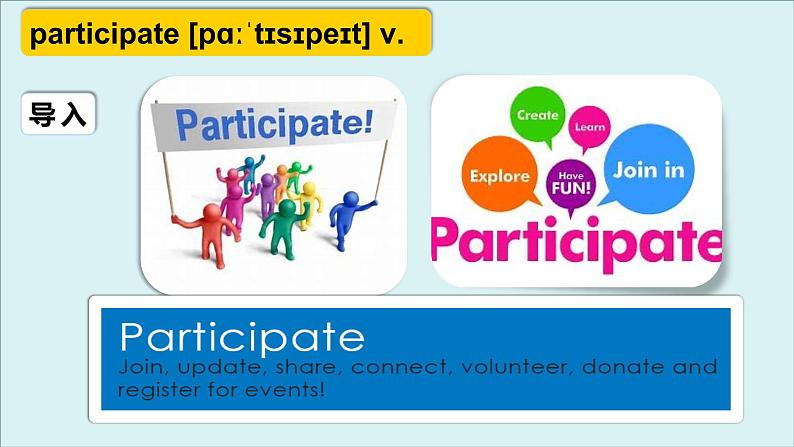 participate [pɑːˈtɪsɪpeɪt] v.

导入

Participate!

Create

Learn

Explore

Have FUN!

Join in

Participate

Participate

Join, update, share, connect, volunteer, donate and register for events!